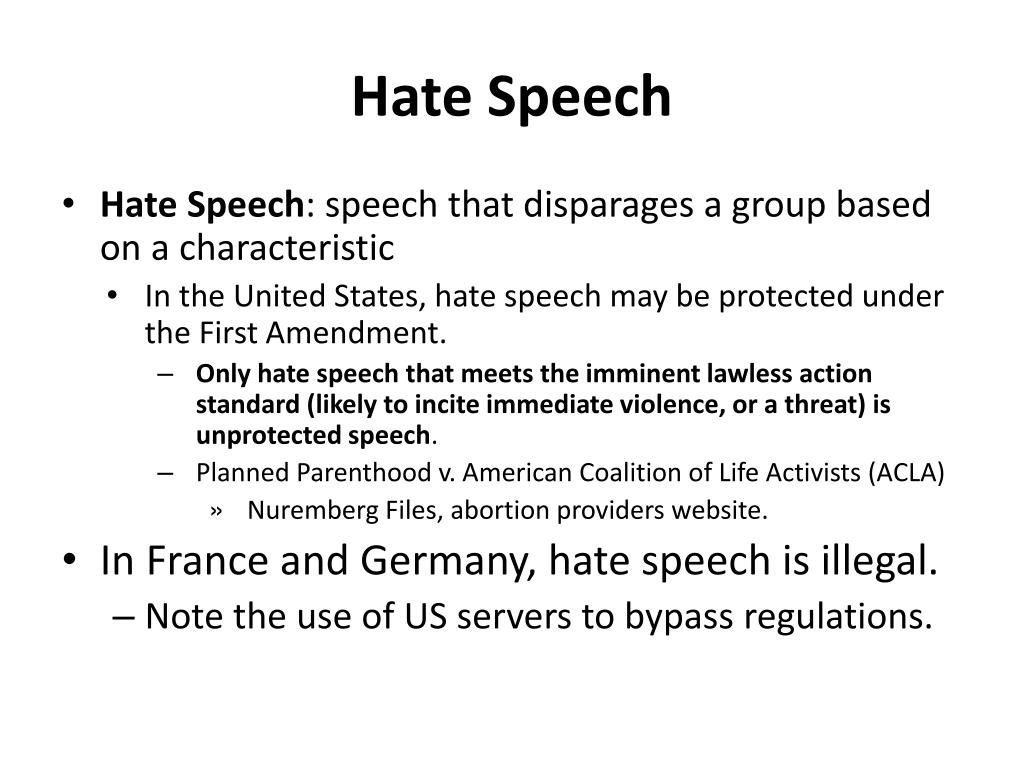 Hate Speech

• Hate Speech: speech that disparages a group based on a characteristic
  • In the United States, hate speech may be protected under the First Amendment.
    – Only hate speech that meets the imminent lawless action standard (likely to incite immediate violence, or a threat) is unprotected speech.
    – Planned Parenthood v. American Coalition of Life Activists (ACLA)
      » Nuremberg Files, abortion providers website.
• In France and Germany, hate speech is illegal.
  – Note the use of US servers to bypass regulations.